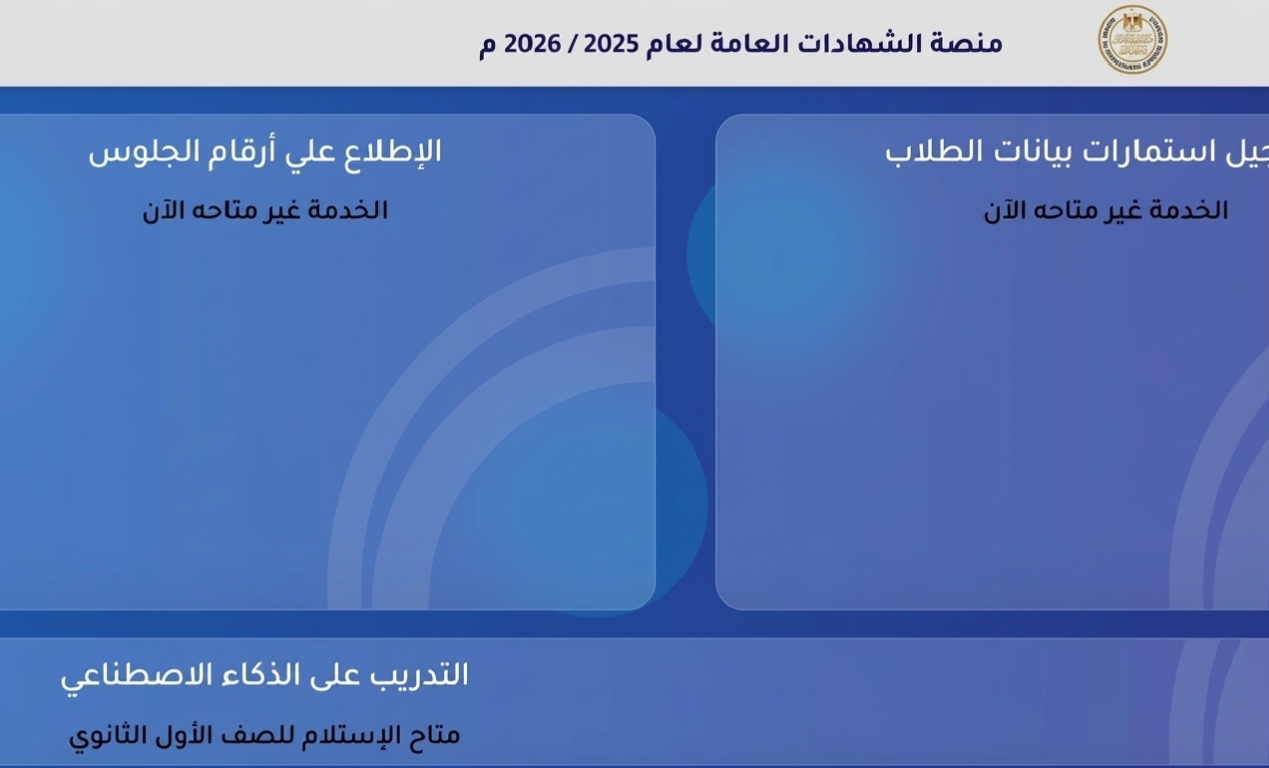 منصة الشهادات العامة لعام 2025 / 2026 م

جيل استمارات بيانات الطلاب

الخدمة غير متاحه الآن

الإطلاع علي أرقام الجلوس

الخدمة غير متاحه الآن

التدريب على الذكاء الاصطناعي

متاح الإستلام للصف الأول الثانوي